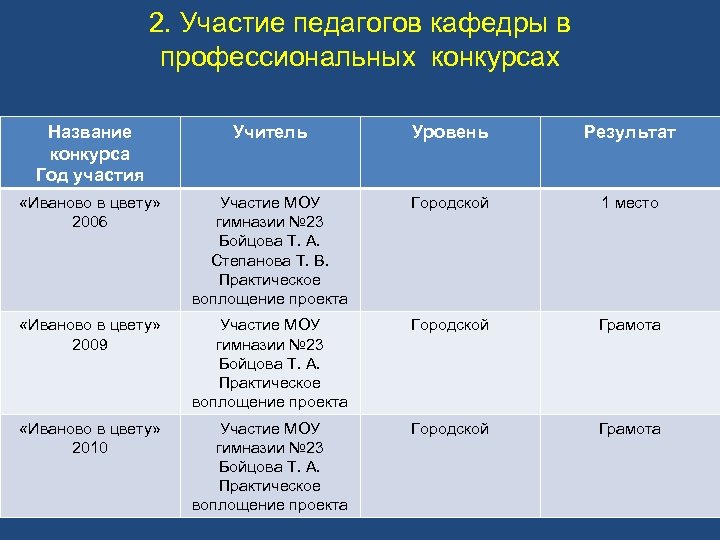 2. Участие педагогов кафедры в профессиональных конкурсах

| Название конкурса Год участия | Учитель | Уровень | Результат |
|---|---|---|---|
| «Иваново в цвету» 2006 | Участие МОУ гимназии №23 Бойцова Т. А. Степанова Т. В. Практическое воплощение проекта | Городской | 1 место |
| «Иваново в цвету» 2009 | Участие МОУ гимназии №23 Бойцова Т. А. Практическое воплощение проекта | Городской | Грамота |
| «Иваново в цвету» 2010 | Участие МОУ гимназии №23 Бойцова Т. А. Практическое воплощение проекта | Городской | Грамота |